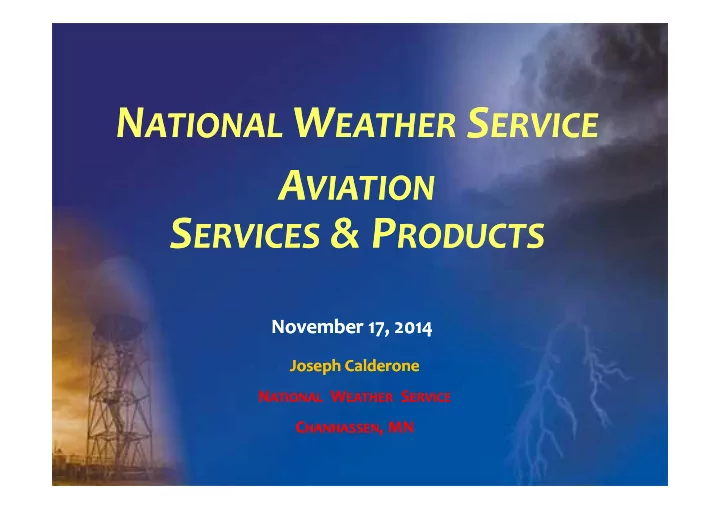 NATIONAL WEATHER SERVICE

AVIATION
SERVICES & PRODUCTS

November 17, 2014

Joseph Calderone

NATIONAL WEATHER SERVICE

CHANHASSEN, MN